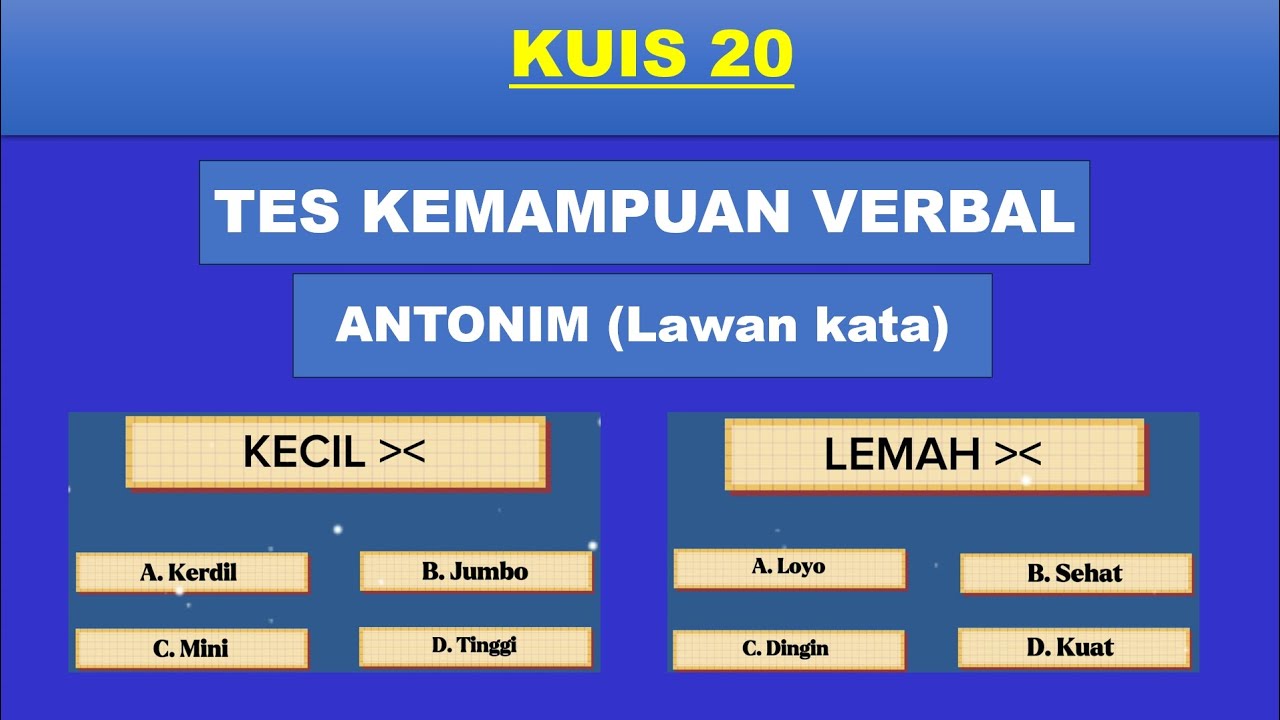 KUIS 20

TES KEMAMPUAN VERBAL

ANTONIM (Lawan kata)

KECIL ><

A. Kerdil

B. Jumbo

C. Mini

D. Tinggi

LEMAH ><

A. Loyo

B. Sehat

C. Dingin

D. Kuat